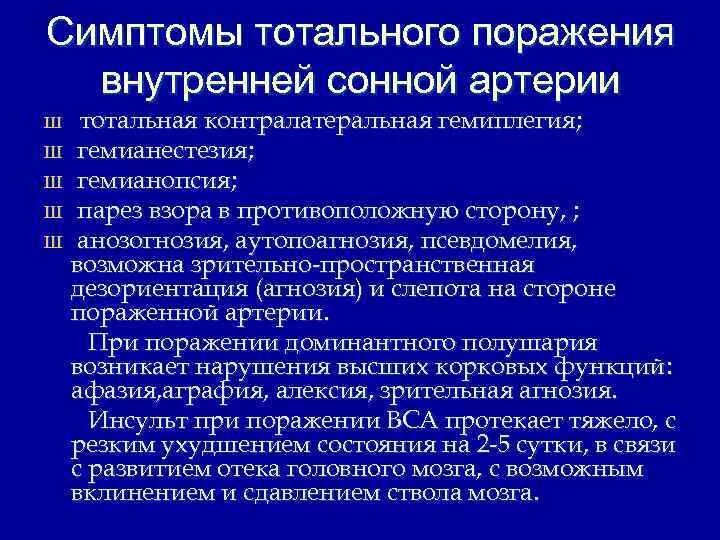 Симптомы тотального поражения внутренней сонной артерии

ш тотальная контралатеральная гемиплегия;
ш гемианестезия;
ш гемианопсия;
ш парез взора в противоположную сторону, ;
ш анозогнозия, аутопоагнозия, псевдомелия, возможна зрительно-пространственная дезориентация (агнозия) и слепота на стороне пораженной артерии.

При поражении доминантного полушария возникает нарушения высших корковых функций: афазия,аграфия, алексия, зрительная агнозия.

Инсульт при поражении ВСА протекает тяжело, с резким ухудшением состояния на 2-5 сутки, в связи с развитием отека головного мозга, с возможным вклинением и сдавлением ствола мозга.